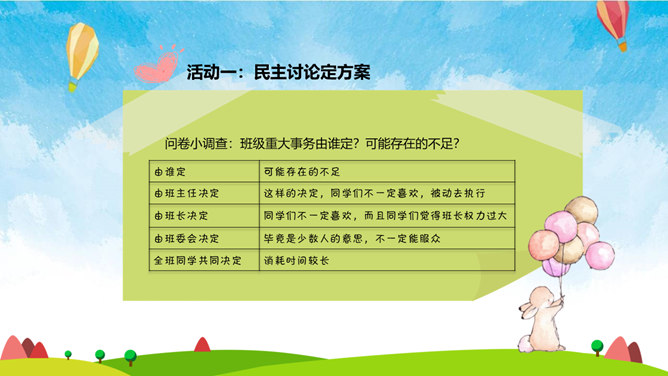 活动一：民主讨论定方案

问卷小调查：班级重大事务由谁定？可能存在的不足？

| 由谁定 | 可能存在的不足 |
|---|---|
| 由班主任决定 | 这样的决定，同学们不一定喜欢，被动去执行 |
| 由班长决定 | 同学们不一定喜欢，而且同学们觉得班长权力过大 |
| 由班委会决定 | 毕竟是少数人的意思，不一定能服众 |
| 全班同学共同决定 | 消耗时间较长 |